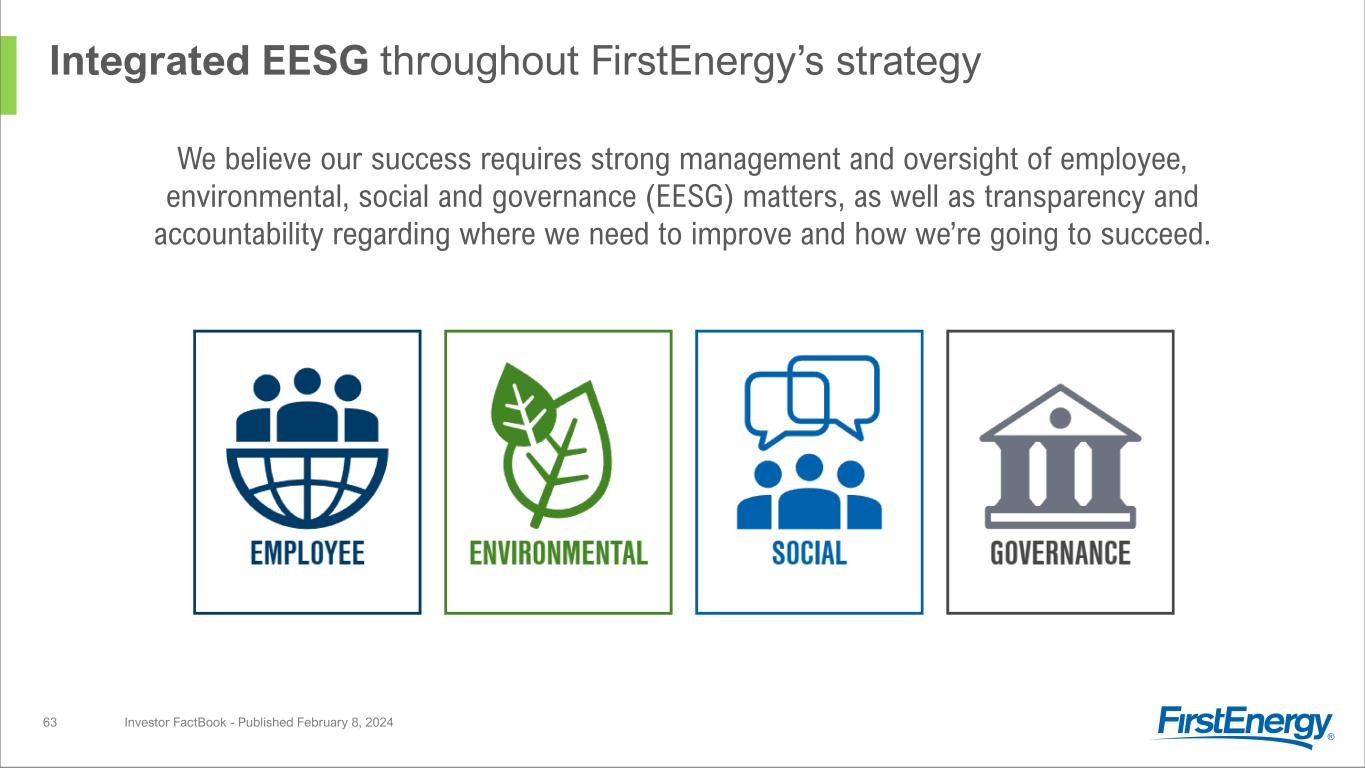 Integrated EESG throughout FirstEnergy's strategy

We believe our success requires strong management and oversight of employee, environmental, social and governance (EESG) matters, as well as transparency and accountability regarding where we need to improve and how we're going to succeed.

EMPLOYEE

ENVIRONMENTAL

SOCIAL

GOVERNANCE

63 Investor FactBook - Published February 8, 2024

FirstEnergy®